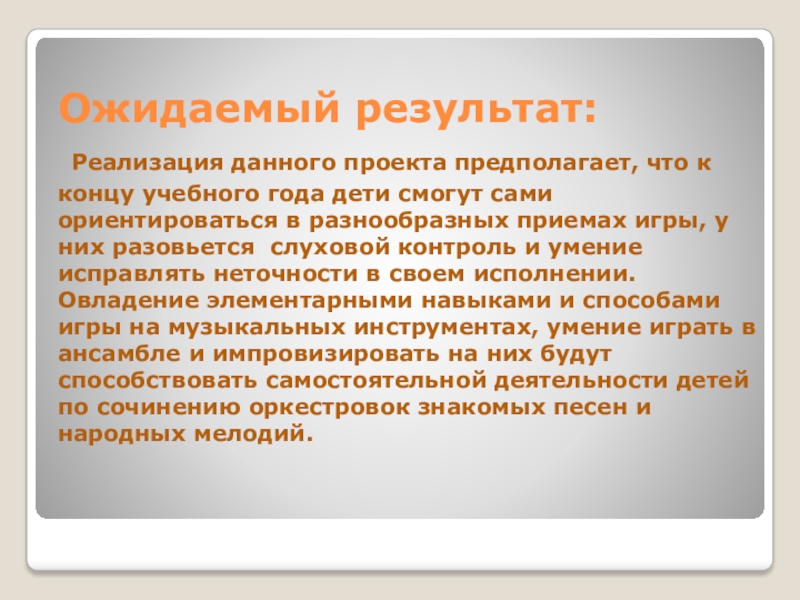 Ожидаемый результат:

Реализация данного проекта предполагает, что к концу учебного года дети смогут сами ориентироваться в разнообразных приемах игры, у них разовьется слуховой контроль и умение исправлять неточности в своем исполнении. Овладение элементарными навыками и способами игры на музыкальных инструментах, умение играть в ансамбле и импровизировать на них будут способствовать самостоятельной деятельности детей по сочинению оркестровок знакомых песен и народных мелодий.